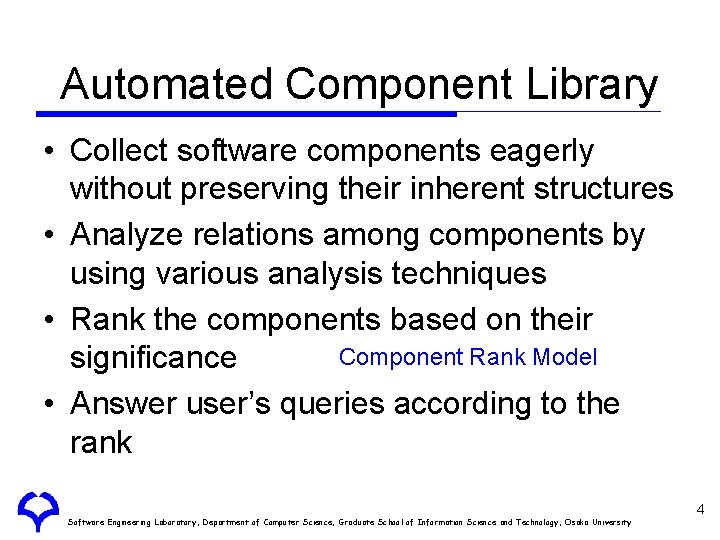 Automated Component Library

• Collect software components eagerly without preserving their inherent structures
• Analyze relations among components by using various analysis techniques
• Rank the components based on their significance Component Rank Model
• Answer user's queries according to the rank

4

Software Engineering Laboratory, Department of Computer Science, Graduate School of Information Science and Technology, Osaka University